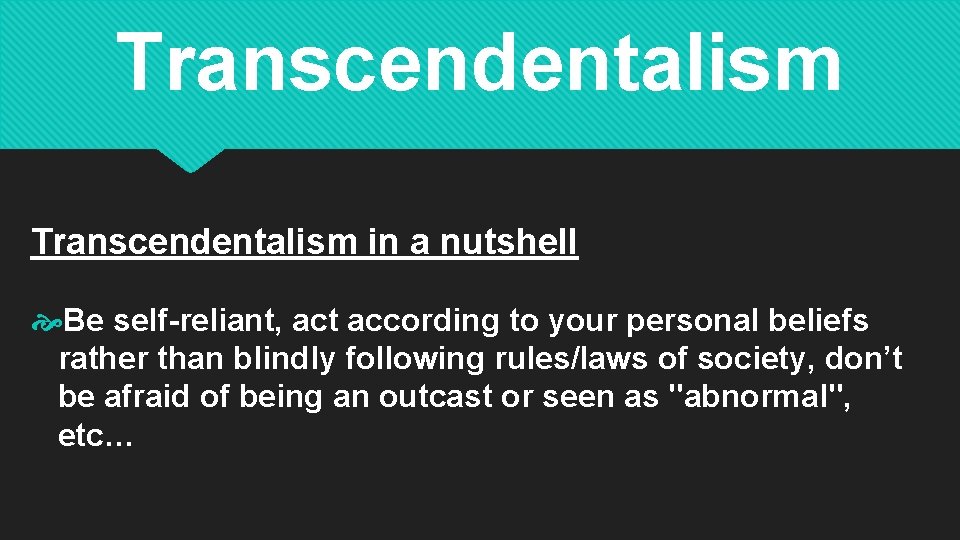 Transcendentalism

Transcendentalism in a nutshell

Be self-reliant, act according to your personal beliefs rather than blindly following rules/laws of society, don’t be afraid of being an outcast or seen as "abnormal", etc…